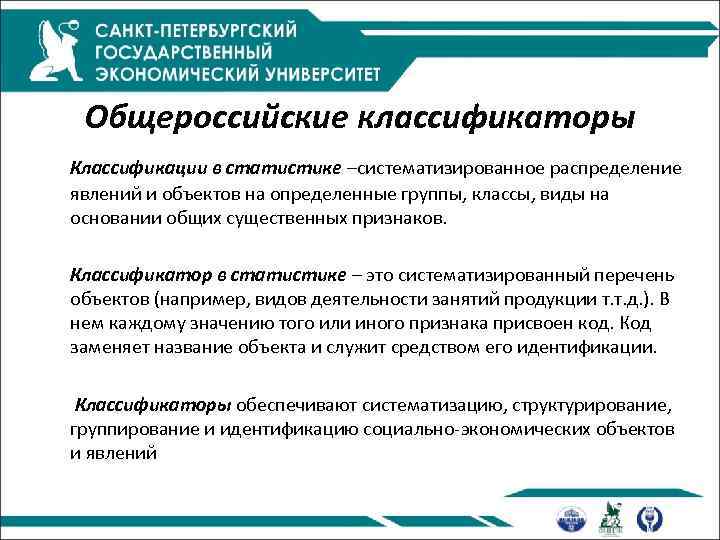 САНКТ-ПЕТЕРБУРГСКИЙ ГОСУДАРСТВЕННЫЙ ЭКОНОМИЧЕСКИЙ УНИВЕРСИТЕТ

Общероссийские классификаторы

Классификации в статистике –систематизированное распределение явлений и объектов на определенные группы, классы, виды на основании общих существенных признаков.

Классификатор в статистике – это систематизированный перечень объектов (например, видов деятельности занятий продукции т.т.д.). В нем каждому значению того или иного признака присвоен код. Код заменяет название объекта и служит средством его идентификации.

Классификаторы обеспечивают систематизацию, структурирование, группирование и идентификацию социально-экономических объектов и явлений